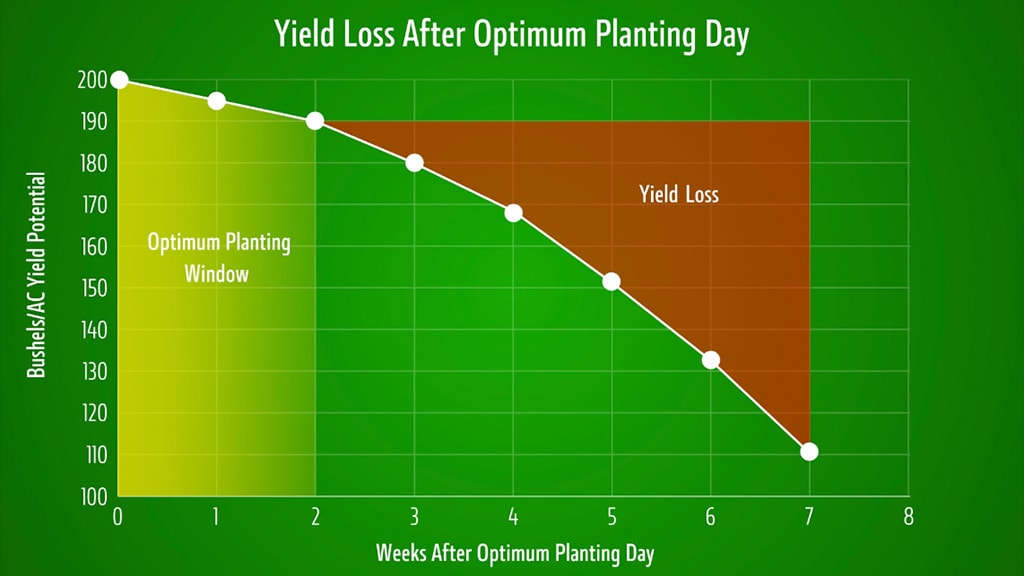 Yield Loss After Optimum Planting Day

Bushels/AC Yield Potential

200
190
180
170
160
150
140
130
120
110
100

Optimum Planting Window

Yield Loss

0 1 2 3 4 5 6 7 8

Weeks After Optimum Planting Day